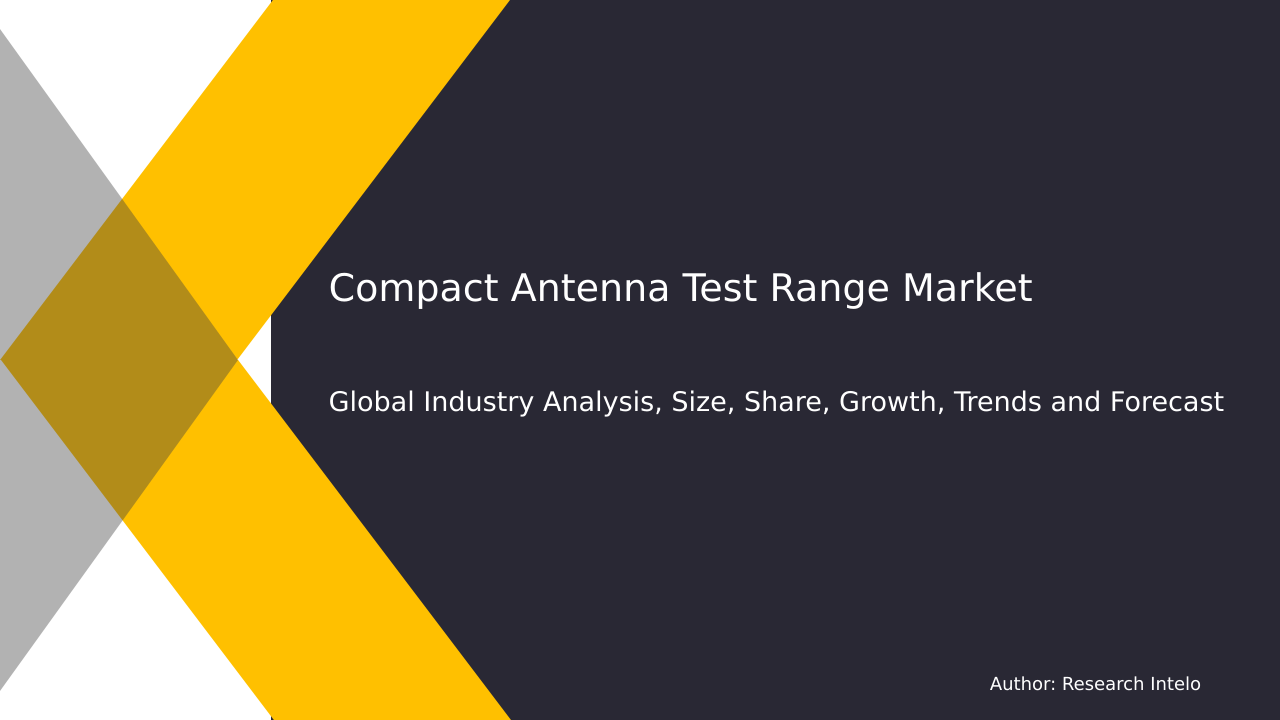 Compact Antenna Test Range Market

Global Industry Analysis, Size, Share, Growth, Trends and Forecast

Author: Research Intelo